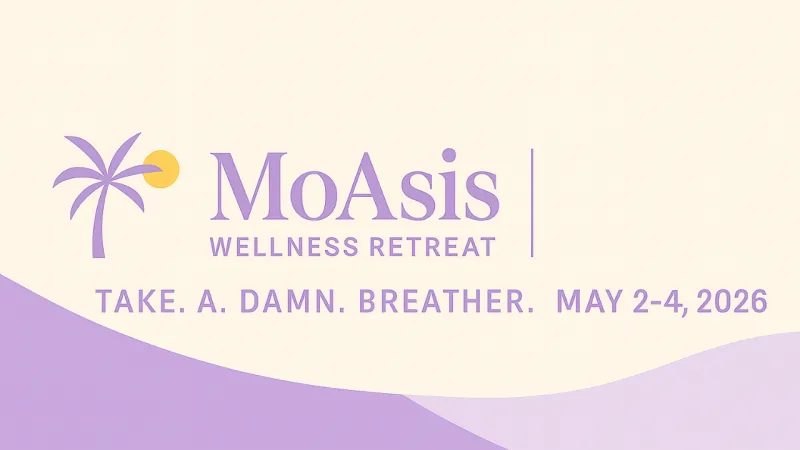 MoAsis
WELLNESS RETREAT

TAKE. A. DAMN. BREATHER. MAY 2-4, 2026